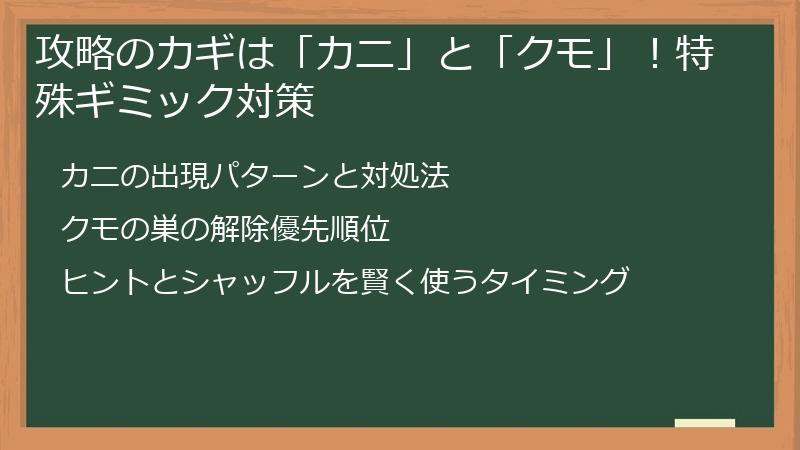 攻略のカギは「カニ」と「クモ」！特殊ギミック対策

カニの出現パターンと対処法

クモの巣の解除優先順位

ヒントとシャッフルを賢く使うタイミング